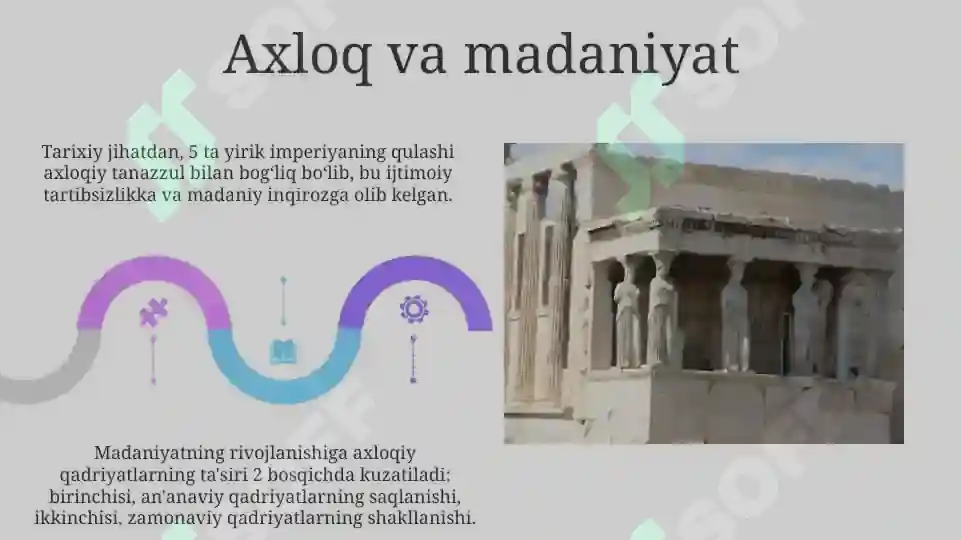 Axloq va madaniyat

Tarixiy jihatdan, 5 ta yirik imperiyaning qulashi axloqiy tanazzul bilan bogʻliq boʻlib, bu ijtimoiy tartibsizlikka va madaniy inqirozga olib kelgan.

Madaniyatning rivojlanishiga axloqiy qadriyatlarning ta'siri 2 bosqichda kuzatiladi: birinchisi, an'anaviy qadriyatlarning saqlanishi, ikkinchisi, zamonaviy qadriyatlarning shakllanishi.